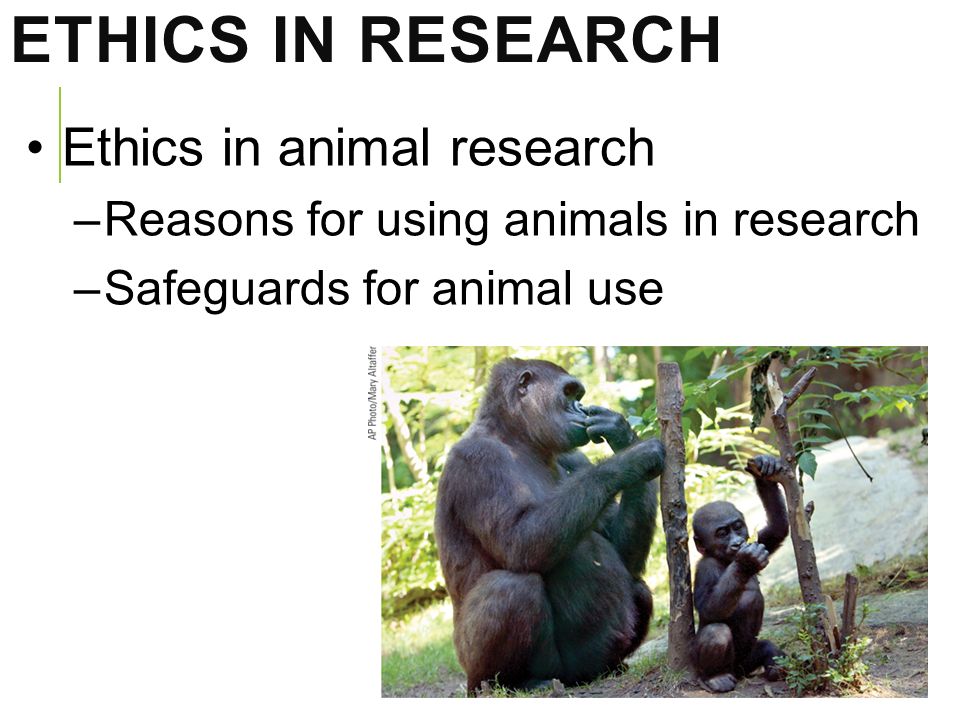 ETHICS IN RESEARCH

• Ethics in animal research

–Reasons for using animals in research

–Safeguards for animal use

AP Photo/Mary Altaffer